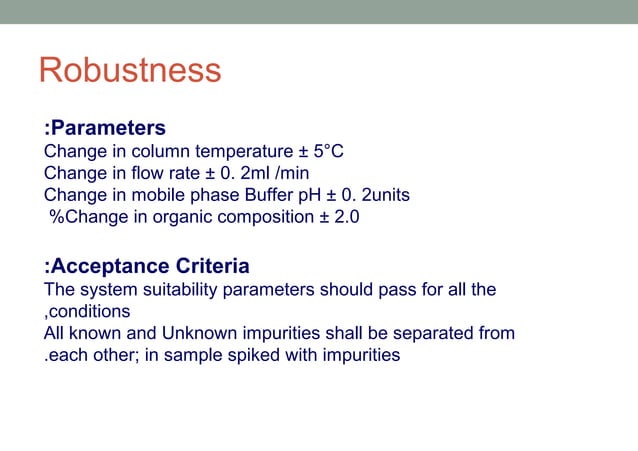 Robustness

:Parameters
Change in column temperature ± 5°C
Change in flow rate ± 0. 2ml /min
Change in mobile phase Buffer pH ± 0. 2units
%Change in organic composition ± 2.0

:Acceptance Criteria
The system suitability parameters should pass for all the ,conditions
All known and Unknown impurities shall be separated from .each other; in sample spiked with impurities